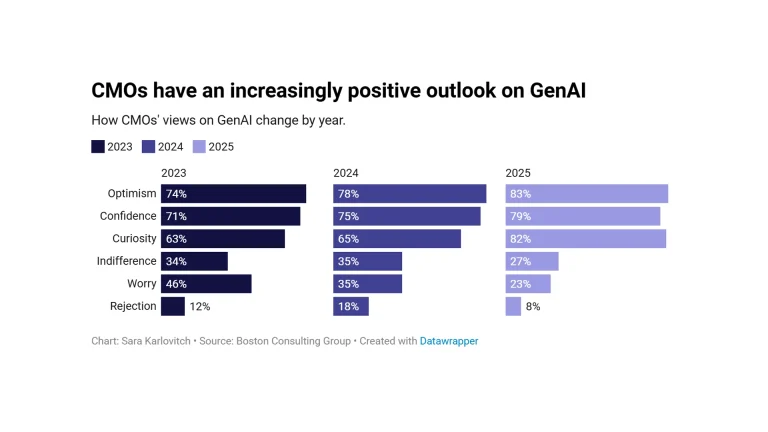 CMOs have an increasingly positive outlook on GenAI

How CMOs' views on GenAI change by year.

2023 2024 2025

| | 2023 | 2024 | 2025 |
|---|---|---|---|
| Optimism | 74% | 78% | 83% |
| Confidence | 71% | 75% | 79% |
| Curiosity | 63% | 65% | 82% |
| Indifference | 34% | 35% | 27% |
| Worry | 46% | 35% | 23% |
| Rejection | 12% | 18% | 8% |

Chart: Sara Karlovitch • Source: Boston Consulting Group • Created with Datawrapper